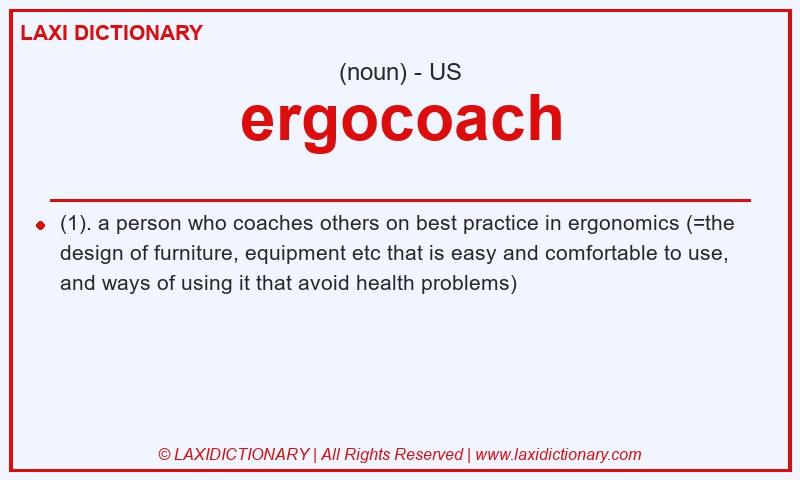 LAXI DICTIONARY

(noun) - US

ergocoach

(1). a person who coaches others on best practice in ergonomics (=the design of furniture, equipment etc that is easy and comfortable to use, and ways of using it that avoid health problems)

© LAXIDICTIONARY | All Rights Reserved | www.laxidictionary.com